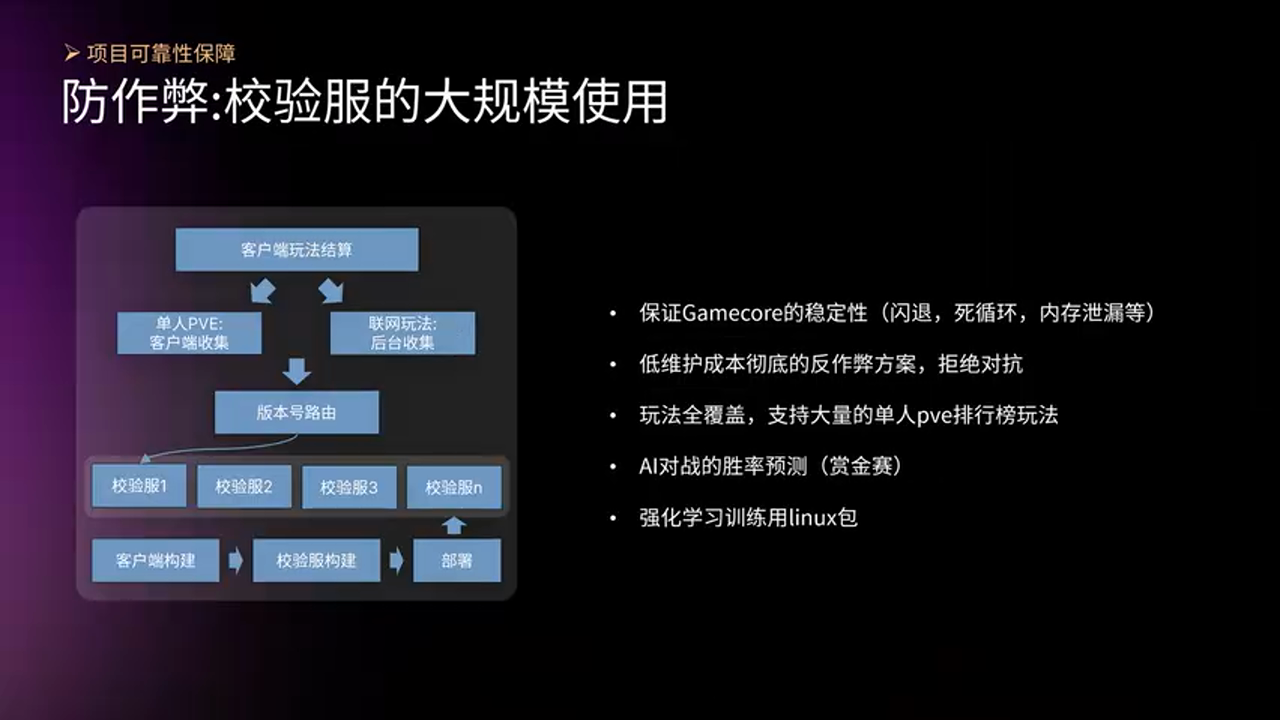 ➢ 项目可靠性保障

防作弊:校验服的大规模使用

客户端玩法结算

单人PVE:
客户端收集

联网玩法:
后台收集

版本号路由

校验服1

校验服2

校验服3

校验服n

客户端构建

校验服构建

部署

• 保证Gamecore的稳定性（闪退，死循环，内存泄漏等）

• 低维护成本彻底的反作弊方案，拒绝对抗

• 玩法全覆盖，支持大量的单人pve排行榜玩法

• AI对战的胜率预测（赏金赛）

• 强化学习训练用linux包